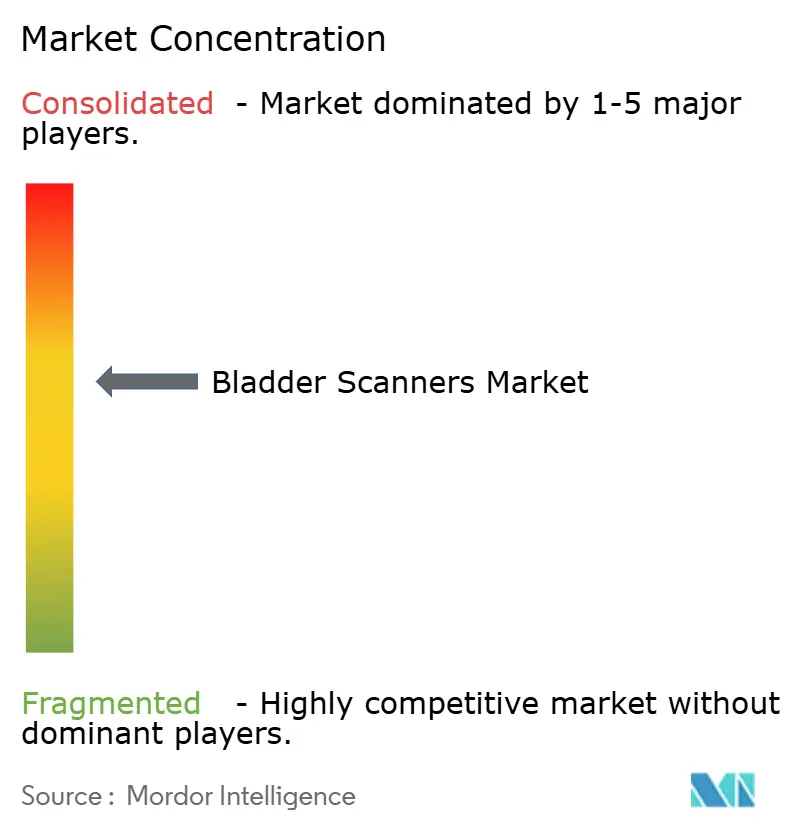 Market Concentration

Consolidated - Market dominated by 1-5 major players.

Bladder Scanners Market

Fragmented - Highly competitive market without dominant players.

Source : Mordor Intelligence